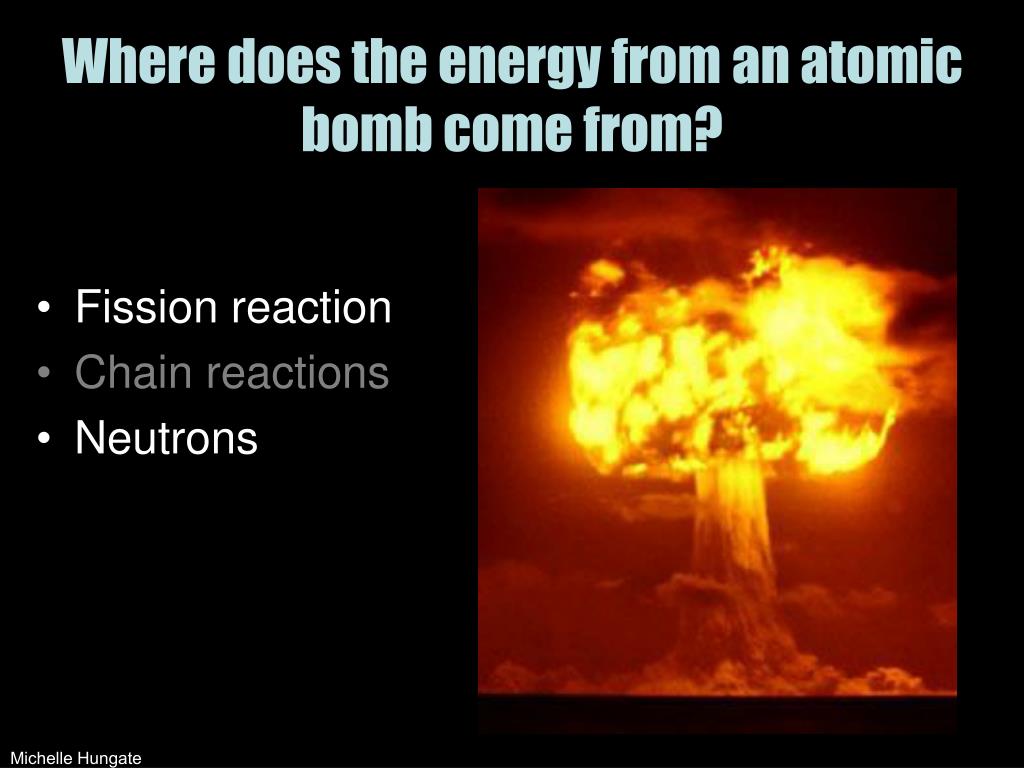 Where does the energy from an atomic bomb come from?

• Fission reaction
• Chain reactions
• Neutrons

Michelle Hungate